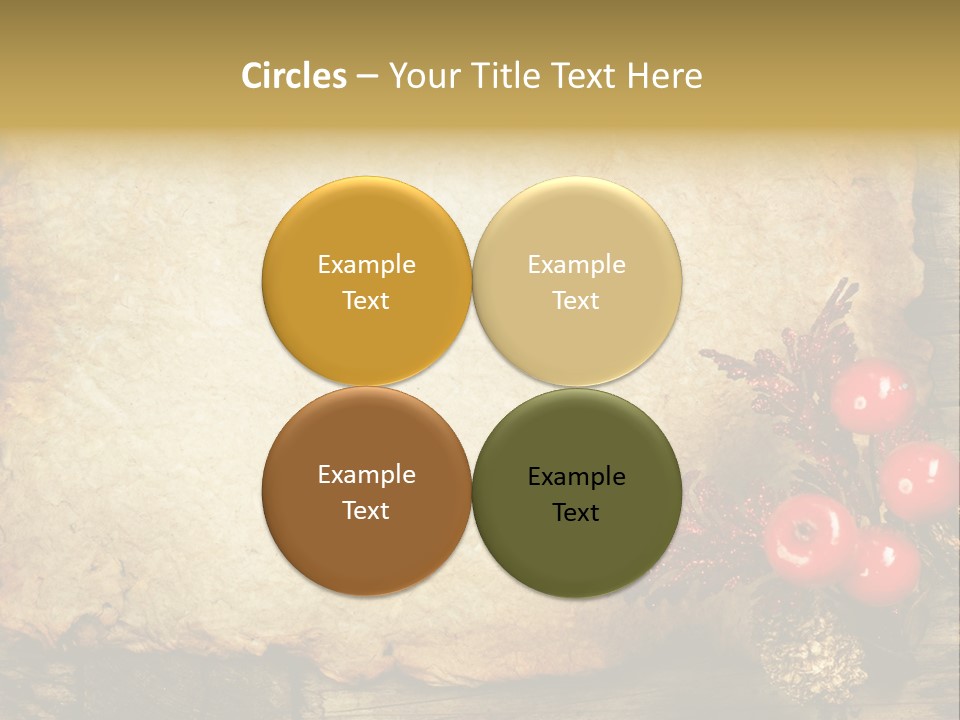 Circles – Your Title Text Here

Example Text

Example Text

Example Text

Example Text